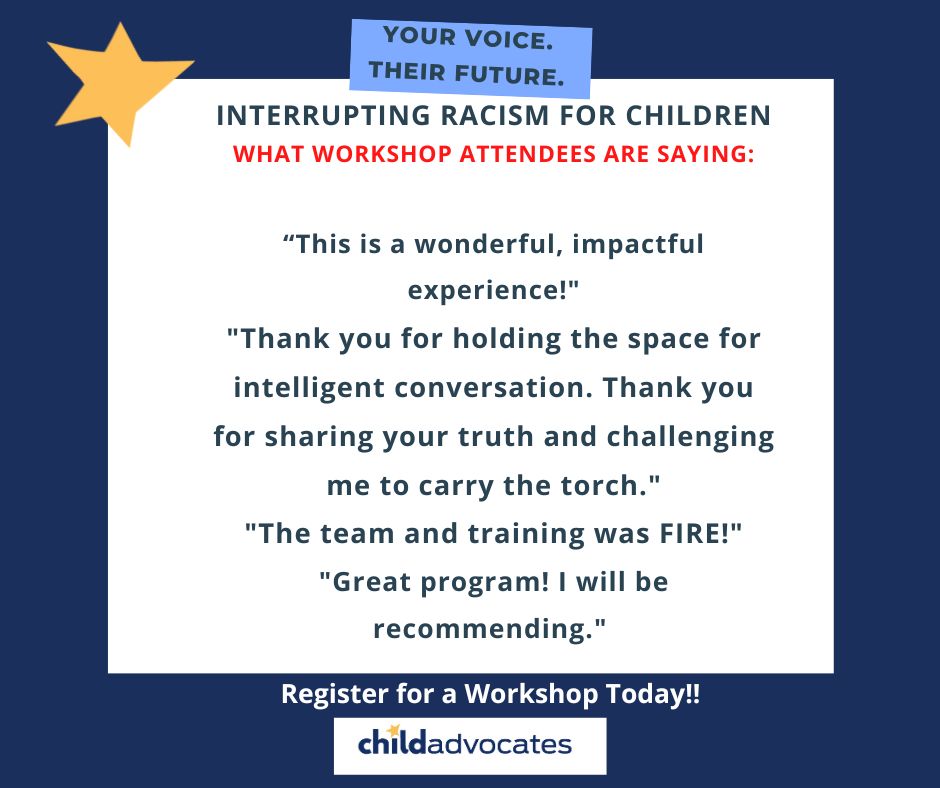 YOUR VOICE.
THEIR FUTURE.

INTERRUPTING RACISM FOR CHILDREN
WHAT WORKSHOP ATTENDEES ARE SAYING:

“This is a wonderful, impactful experience!"
"Thank you for holding the space for intelligent conversation. Thank you for sharing your truth and challenging me to carry the torch."
"The team and training was FIRE!"
"Great program! I will be recommending."

Register for a Workshop Today!!

childadvocates